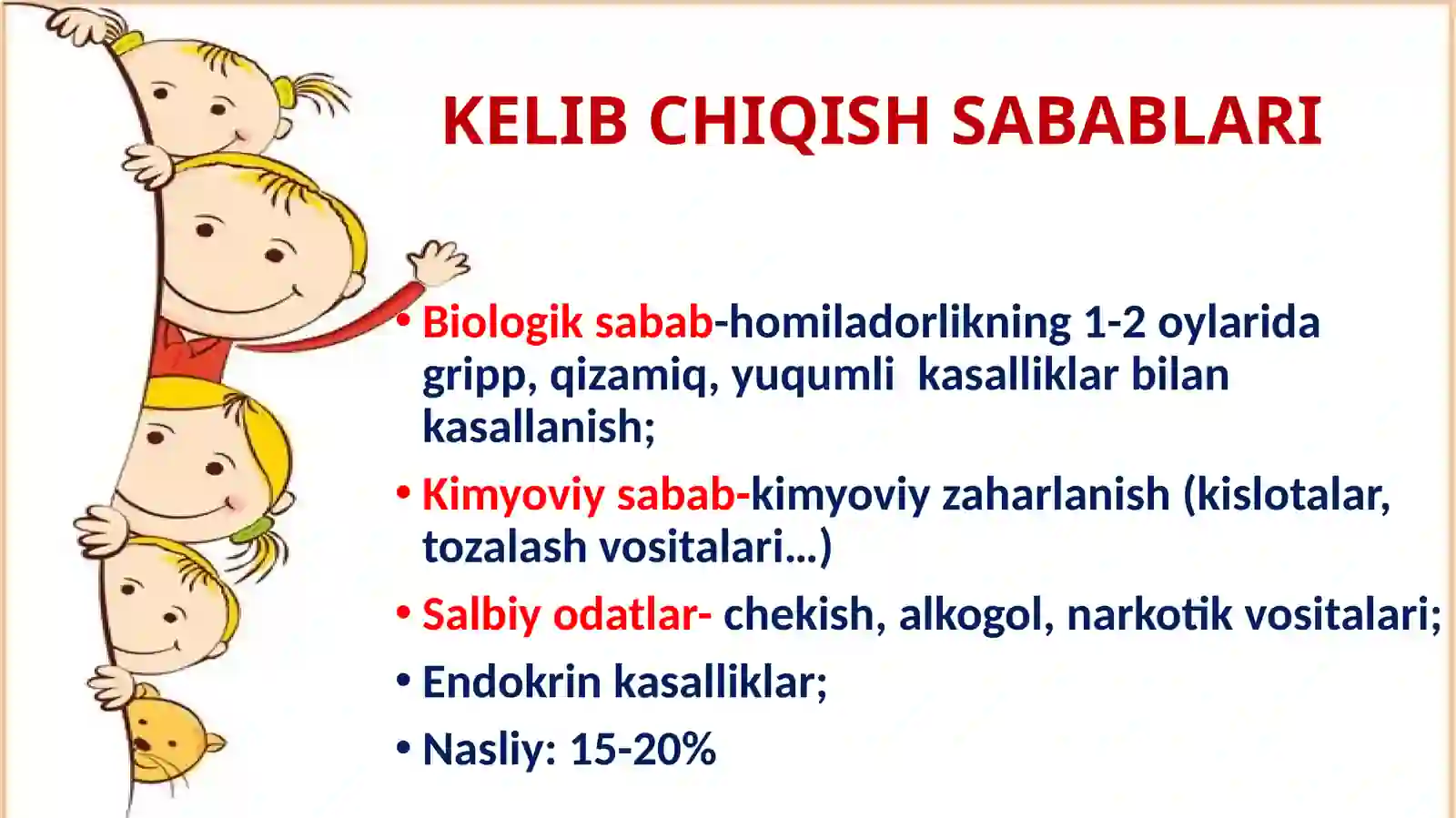 KELIB CHIQISH SABABLARI

• Biologik sabab-homiladorlikning 1-2 oylarida gripp, qizamiq, yuqumli kasalliklar bilan kasallanish;
• Kimyoviy sabab-kimyoviy zaharlanish (kislotalar, tozalash vositalari…)
• Salbiy odatlar- chekish, alkogol, narkotik vositalari;
• Endokrin kasalliklar;
• Nasliy: 15-20%